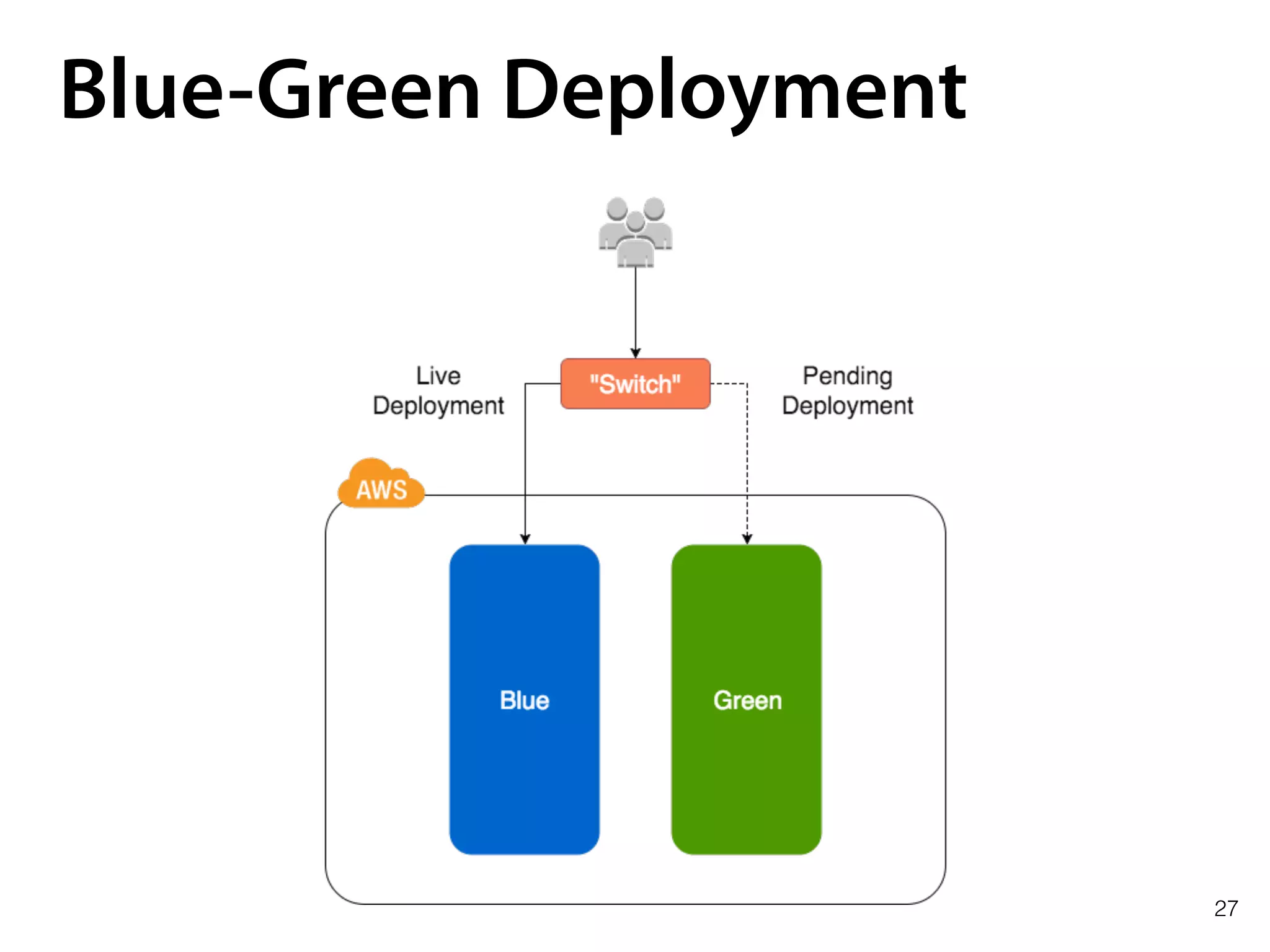 Blue-Green Deployment

Live Deployment

"Switch"

Pending Deployment

AWS

Blue

Green

27